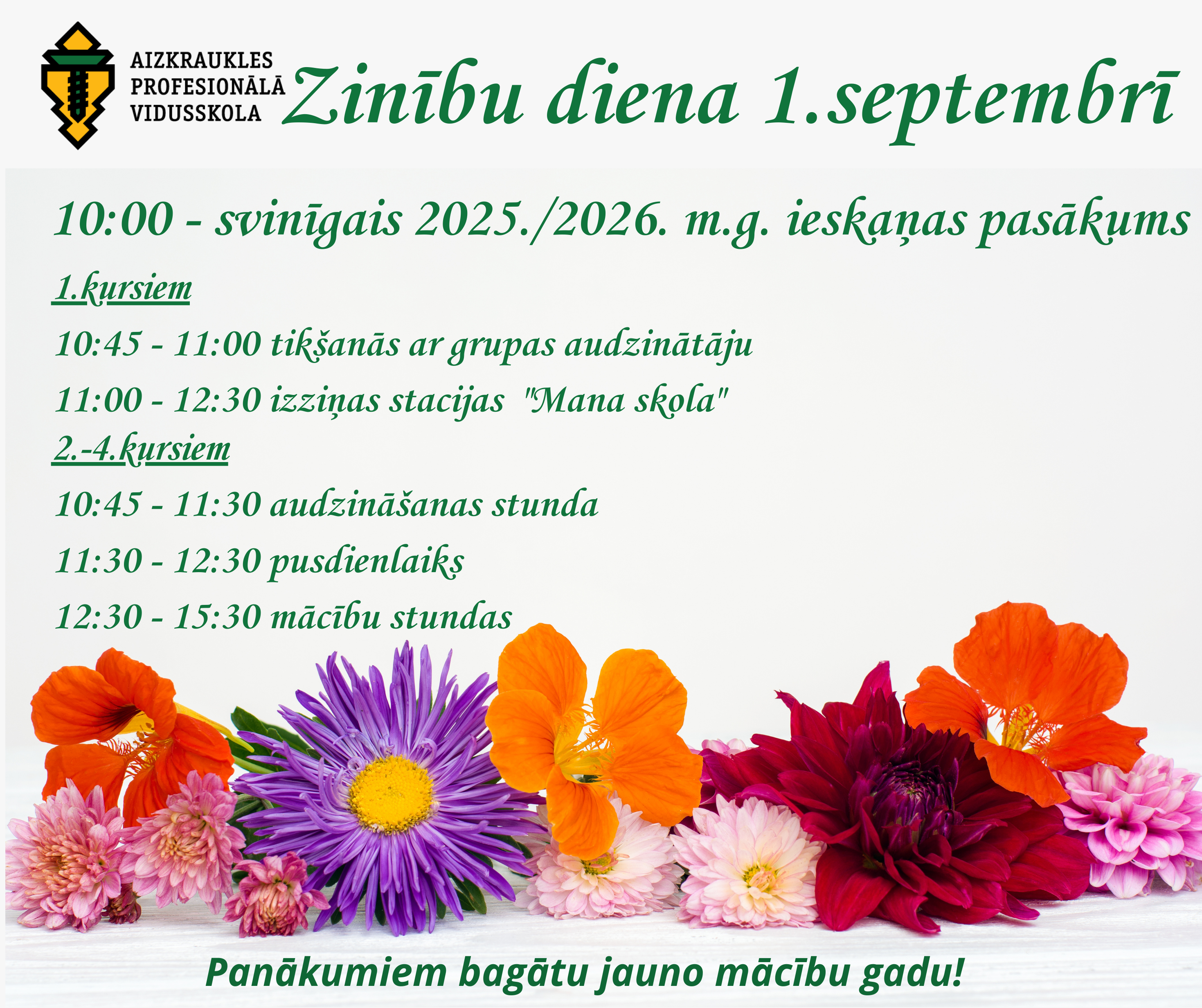 AIZKRAUKLES PROFESIONĀLĀ VIDUSSKOLA

Zinību diena 1.septembrī

10:00 - svinīgais 2025./2026. m.g. ieskaņas pasākums

1.kursiem

10:45 - 11:00 tikšanās ar grupas audzinātāju

11:00 - 12:30 izziņas stacijas "Mana skola"

2.-4.kursiem

10:45 - 11:30 audzināšanas stunda

11:30 - 12:30 pusdienlaiks

12:30 - 15:30 mācību stundas

Panākumiem bagātu jauno mācību gadu!